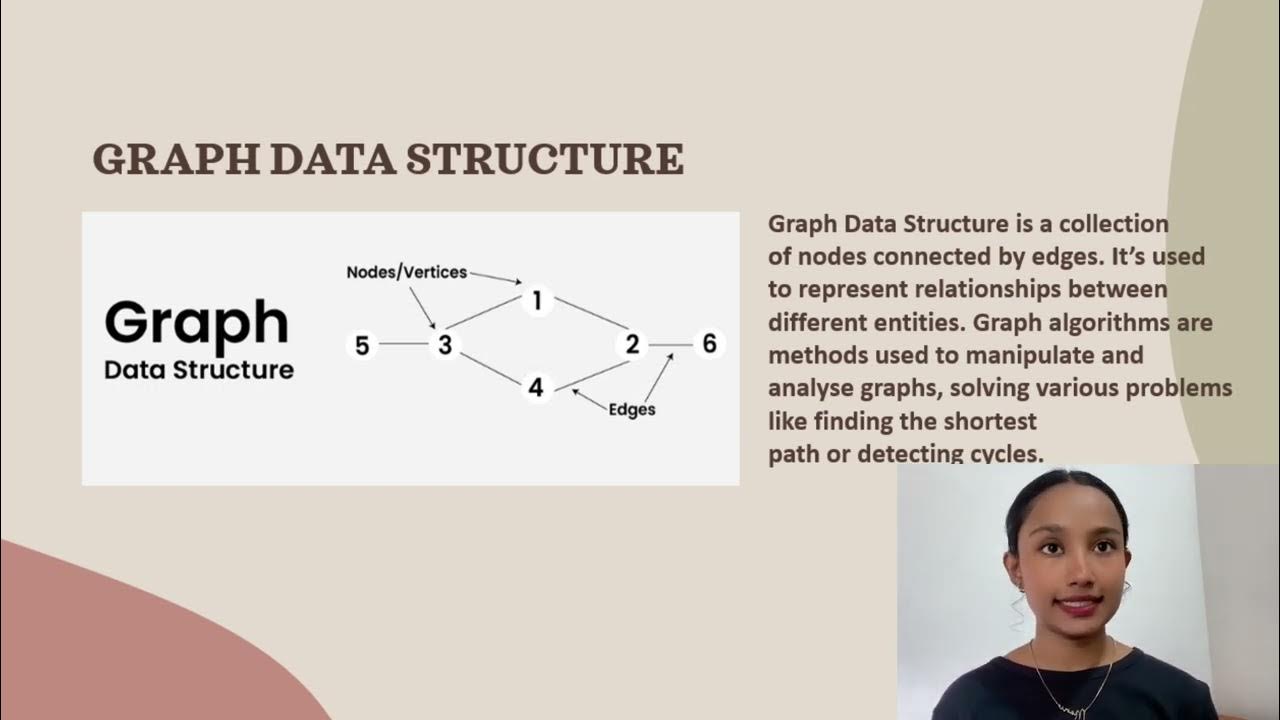 GRAPH DATA STRUCTURE

Graph
Data Structure

Nodes/Vertices
1
5
3
2
6
4
Edges

Graph Data Structure is a collection of nodes connected by edges. It's used to represent relationships between different entities. Graph algorithms are methods used to manipulate and analyse graphs, solving various problems like finding the shortest path or detecting cycles.